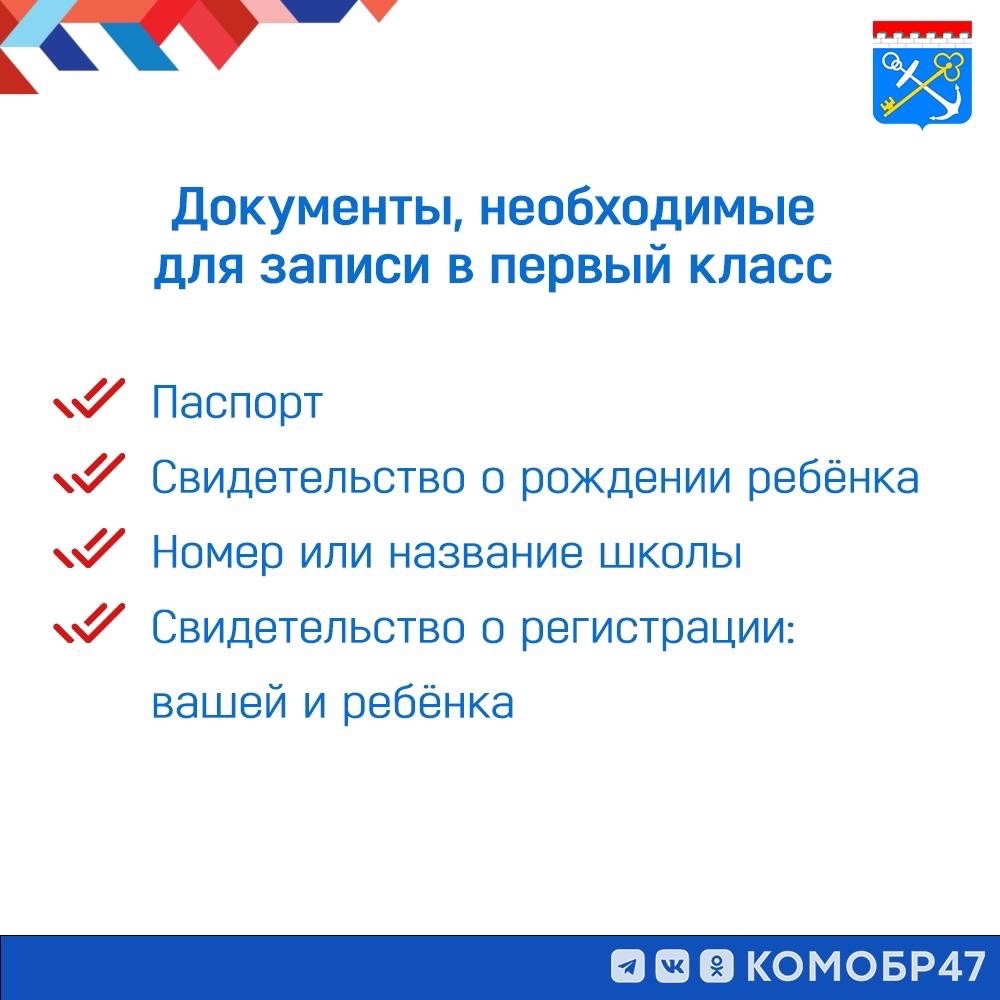 Документы, необходимые для записи в первый класс

Паспорт

Свидетельство о рождении ребёнка

Номер или название школы

Свидетельство о регистрации: вашей и ребёнка

КОМОБР47